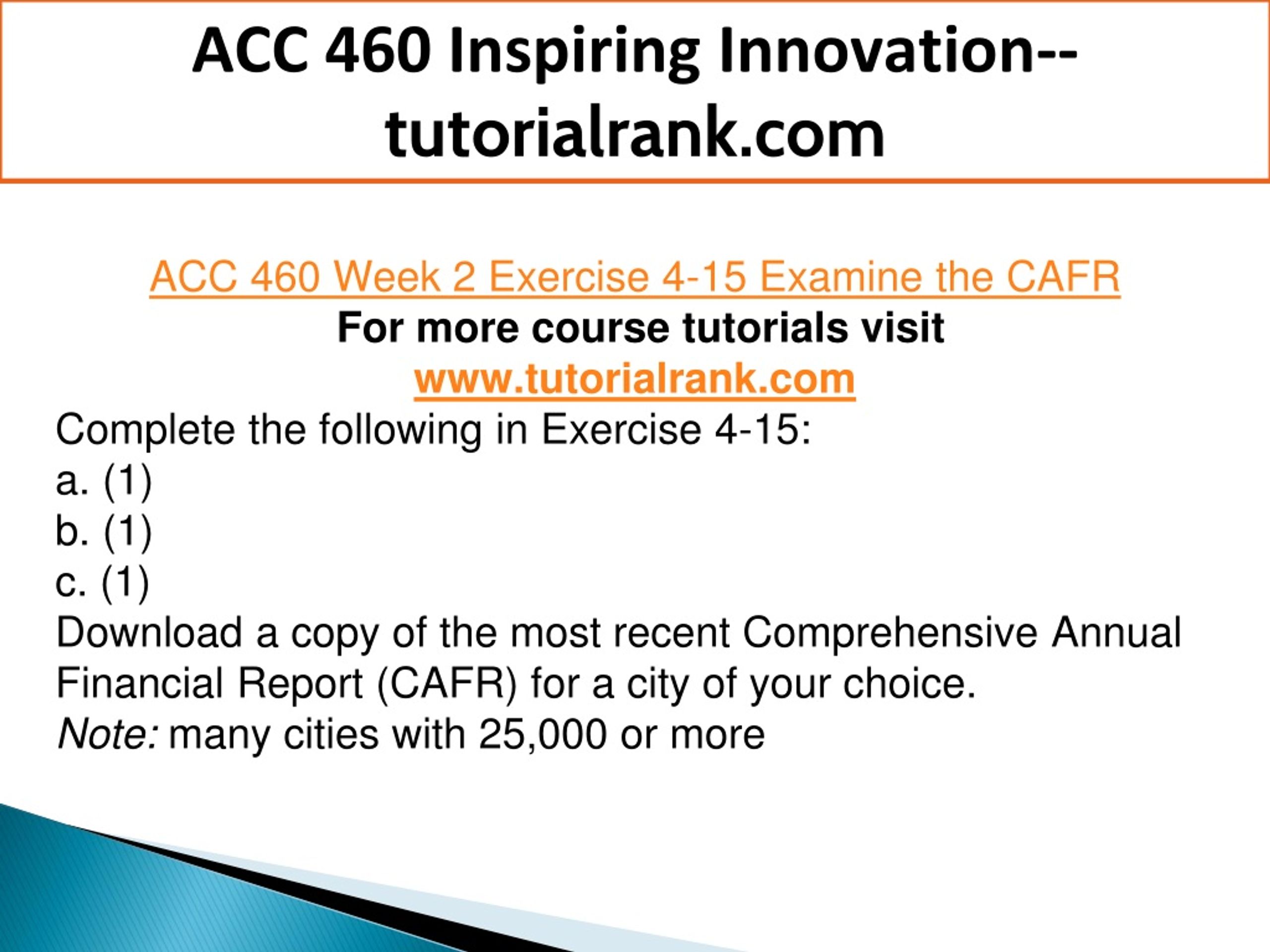 ACC 460 Inspiring Innovation--tutorialrank.com

ACC 460 Week 2 Exercise 4-15 Examine the CAFR
For more course tutorials visit
www.tutorialrank.com
Complete the following in Exercise 4-15:
a. (1)
b. (1)
c. (1)
Download a copy of the most recent Comprehensive Annual Financial Report (CAFR) for a city of your choice.
Note: many cities with 25,000 or more